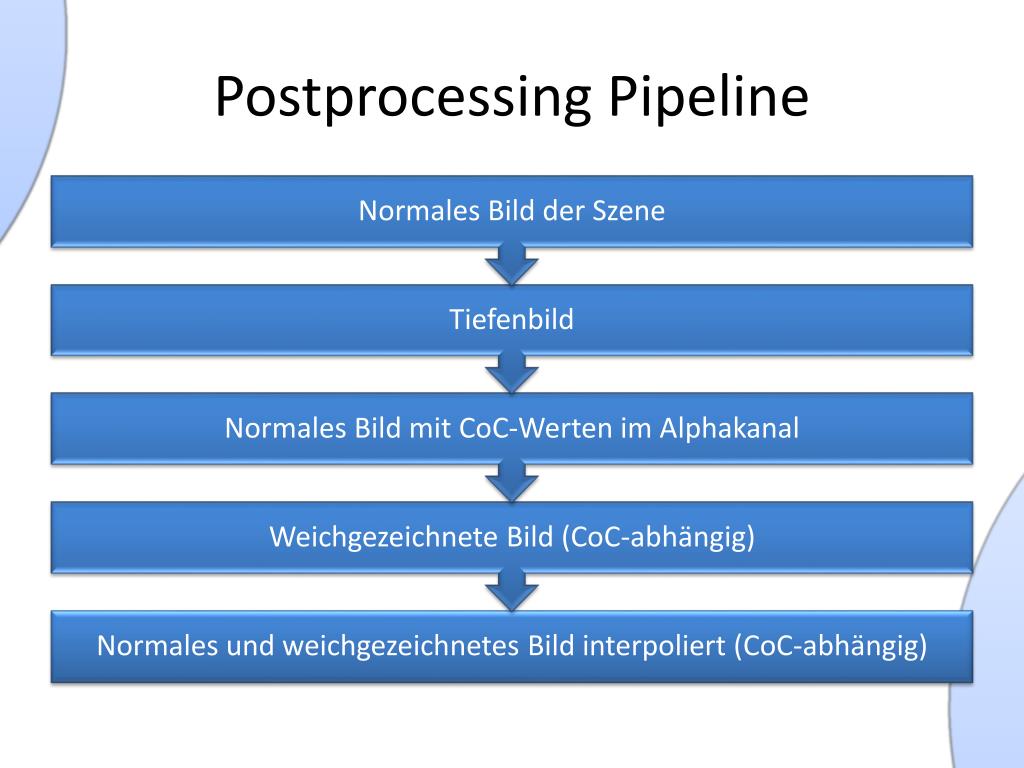 Postprocessing Pipeline

Normales Bild der Szene

Tiefenbild

Normales Bild mit CoC-Werten im Alphakanal

Weichgezeichnete Bild (CoC-abhängig)

Normales und weichgezeichnetes Bild interpoliert (CoC-abhängig)